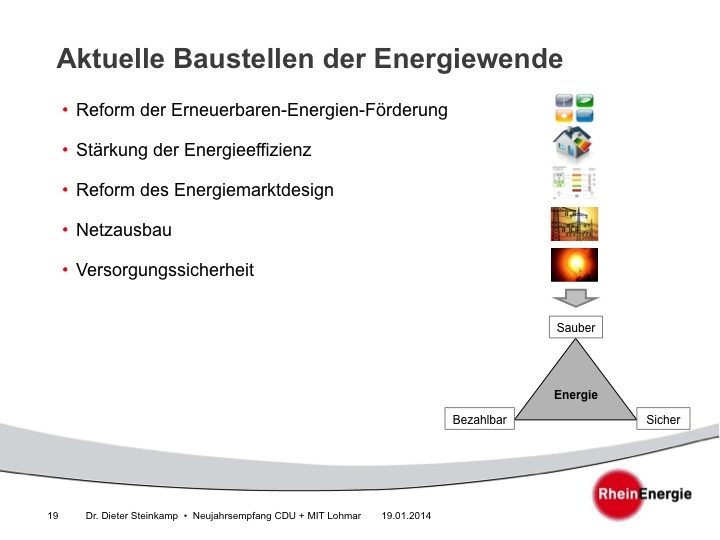 Aktuelle Baustellen der Energiewende

• Reform der Erneuerbaren-Energien-Förderung

• Stärkung der Energieeffizienz

• Reform des Energiemarktdesign

• Netzausbau

• Versorgungssicherheit

Sauber

Energie

Bezahlbar

Sicher

RheinEnergie

19 Dr. Dieter Steinkamp • Neujahrsempfang CDU + MIT Lohmar 19.01.2014